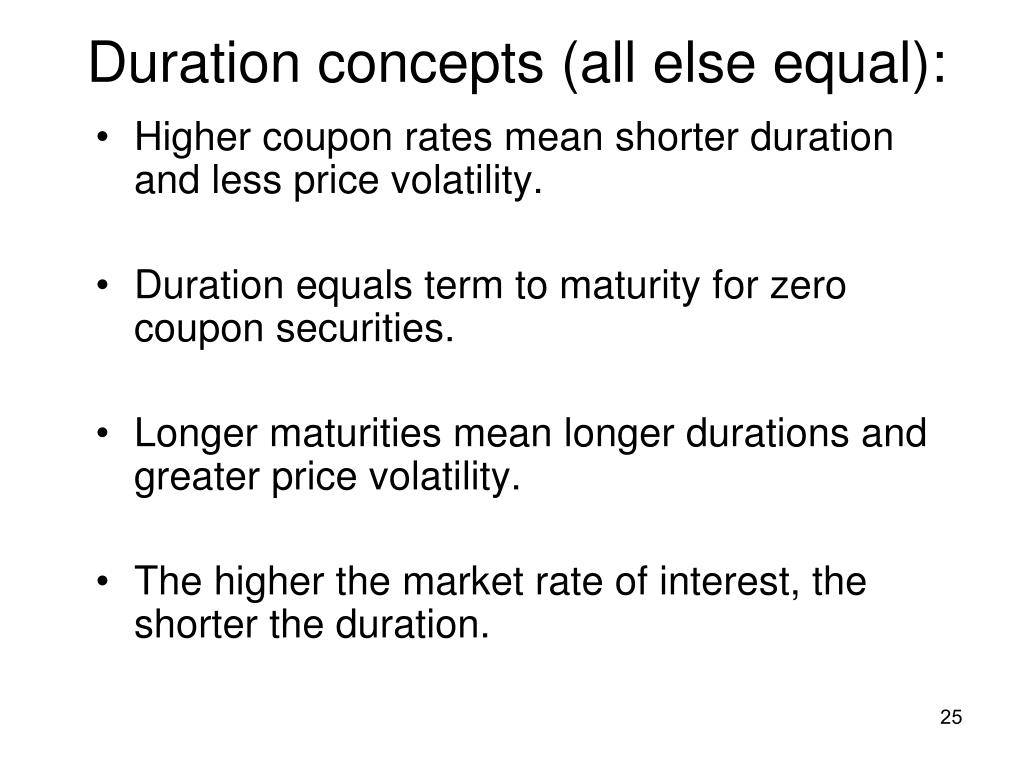 Duration concepts (all else equal):

• Higher coupon rates mean shorter duration and less price volatility.

• Duration equals term to maturity for zero coupon securities.

• Longer maturities mean longer durations and greater price volatility.

• The higher the market rate of interest, the shorter the duration.

25